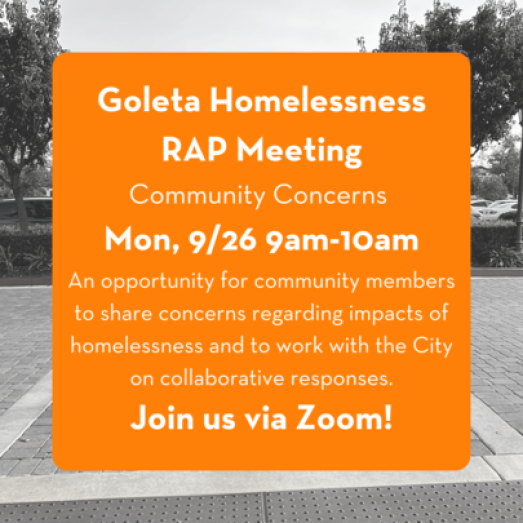 Goleta Homelessness RAP Meeting

Community Concerns

Mon, 9/26 9am-10am

An opportunity for community members to share concerns regarding impacts of homelessness and to work with the City on collaborative responses.

Join us via Zoom!